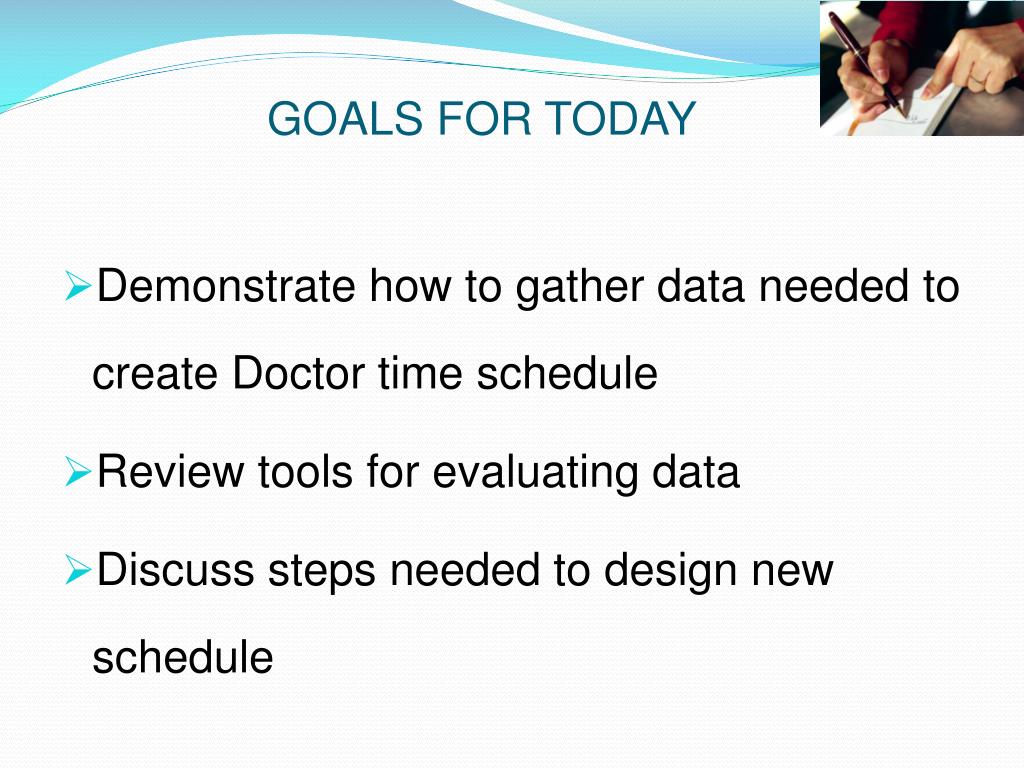 GOALS FOR TODAY

➢Demonstrate how to gather data needed to create Doctor time schedule

➢Review tools for evaluating data

➢Discuss steps needed to design new schedule